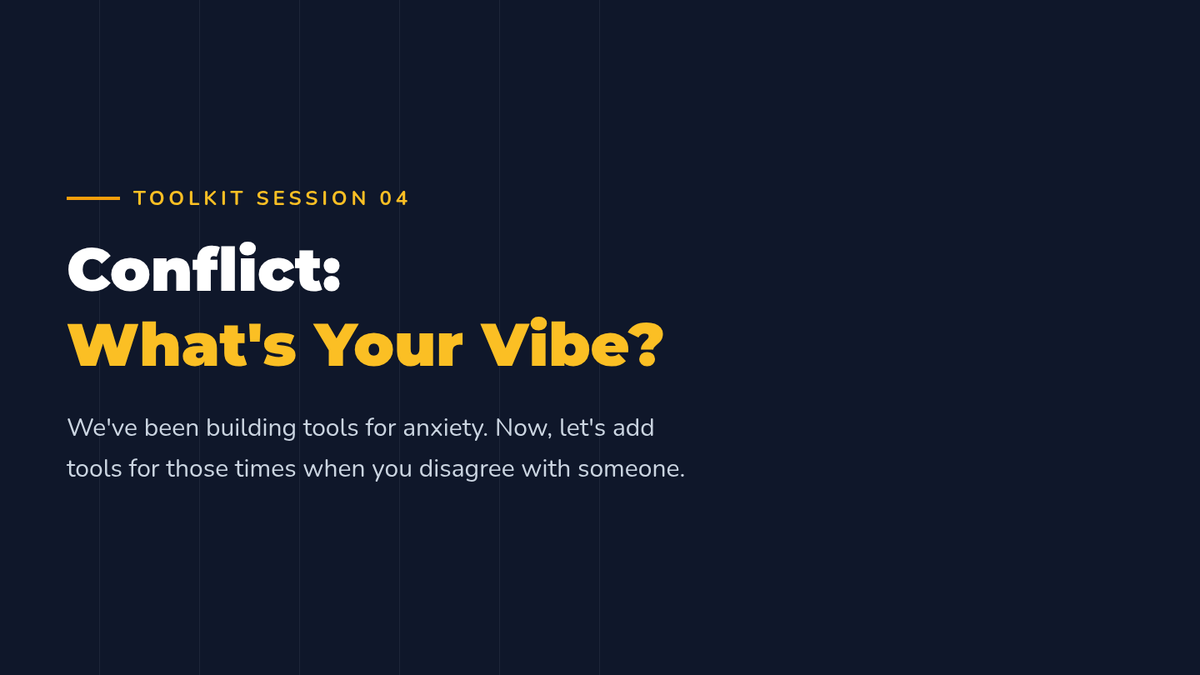 TOOLKIT SESSION 04

Conflict:
What's Your Vibe?

We've been building tools for anxiety. Now, let's add tools for those times when you disagree with someone.